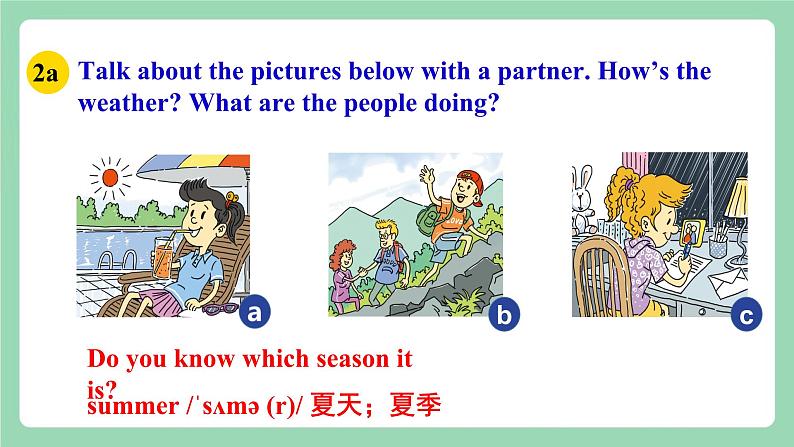 2a Talk about the pictures below with a partner. How's the weather? What are the people doing?

a

b

c

Do you know which season it is?

summer /ˈsʌmə (r)/ 夏天；夏季